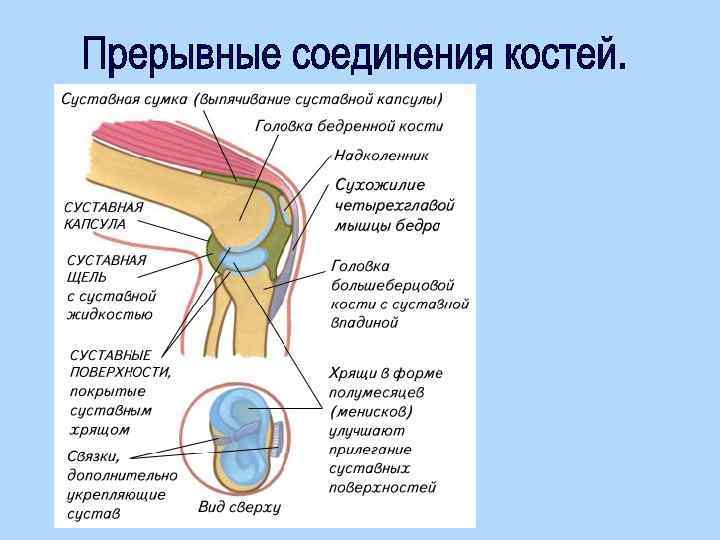 Прерывные соединения костей.

Суставная сумка (выпячивание суставной капсулы)

Головка бедренной кости

Надколенник

Сухожилие четырехглавой мышцы бедра

СУСТАВНАЯ КАПСУЛА

СУСТАВНАЯ ЩЕЛЬ с суставной жидкостью

Головка большеберцовой кости с суставной впадиной

СУСТАВНЫЕ ПОВЕРХНОСТИ, покрытые суставным хрящом

Хрящи в форме полумесяцев (менисков) улучшают прилегание суставных поверхностей

Связки, дополнительно укрепляющие сустав

Вид сверху